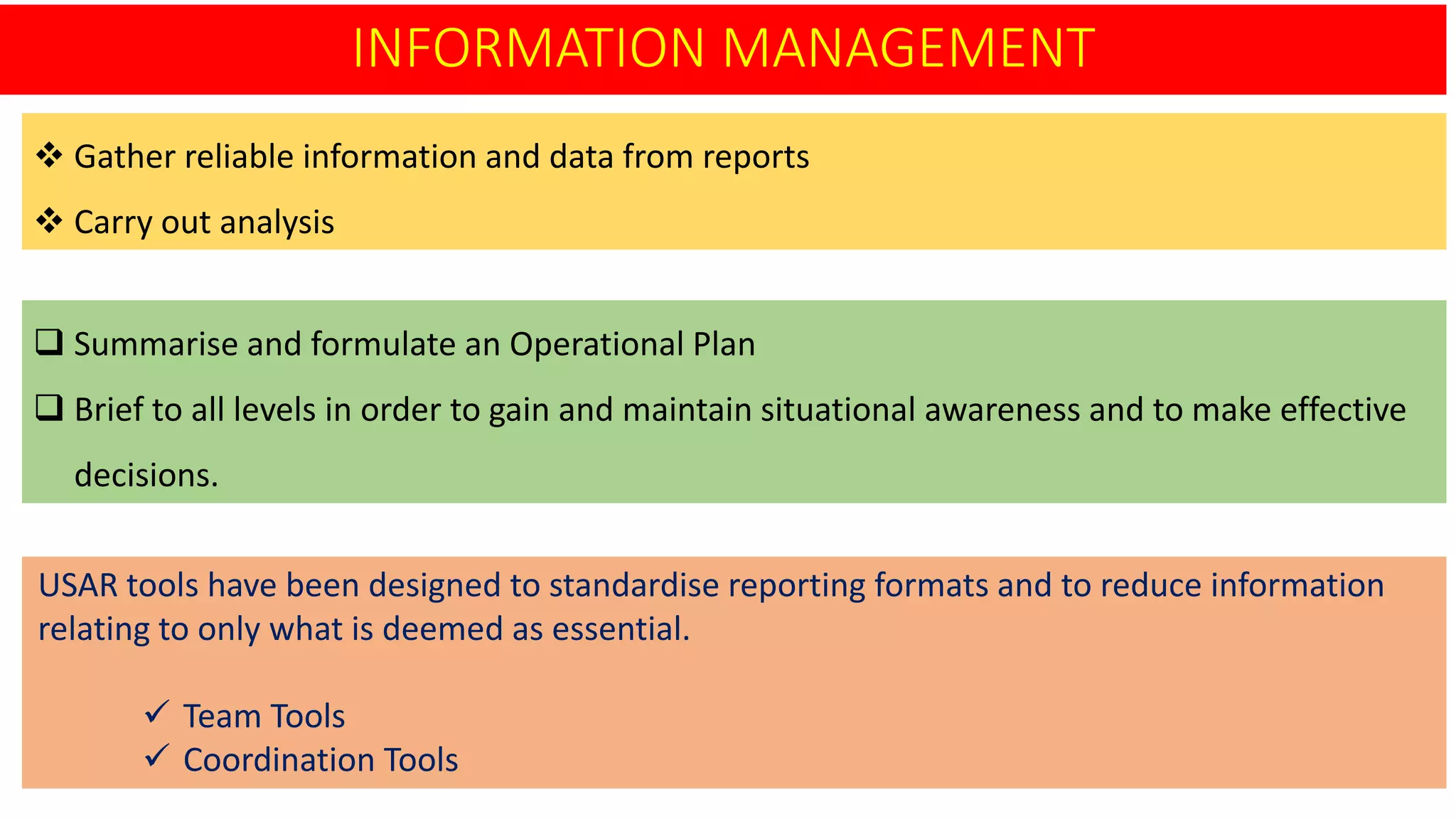 INFORMATION MANAGEMENT

❖ Gather reliable information and data from reports

❖ Carry out analysis

❑ Summarise and formulate an Operational Plan

❑ Brief to all levels in order to gain and maintain situational awareness and to make effective decisions.

USAR tools have been designed to standardise reporting formats and to reduce information relating to only what is deemed as essential.

✓ Team Tools
✓ Coordination Tools